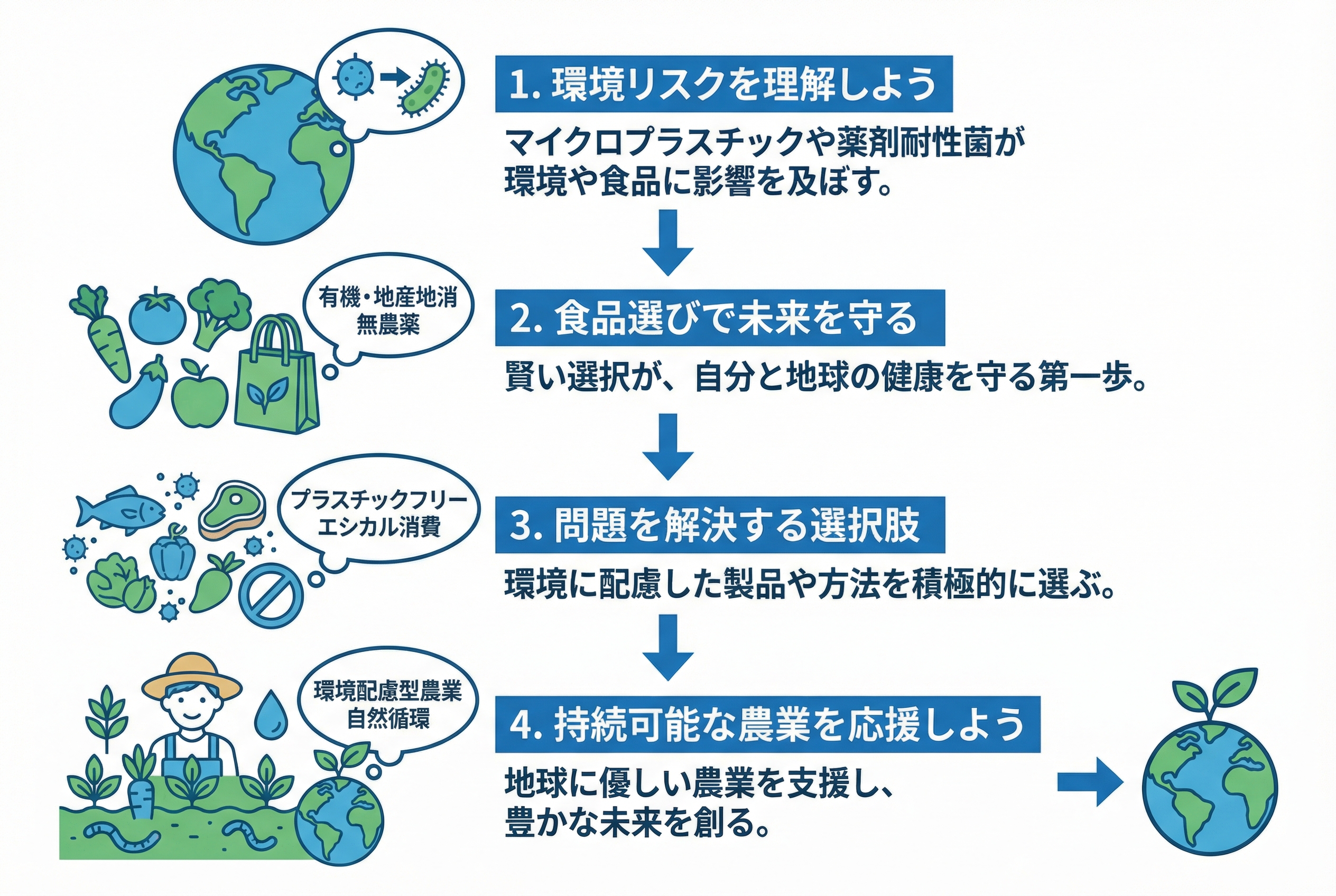 1. 環境リスクを理解しよう

マイクロプラスチックや薬剤耐性菌が環境や食品に影響を及ぼす。

有機・地産地消
無農薬

2. 食品選びで未来を守る

賢い選択が、自分と地球の健康を守る第一歩。

プラスチックフリー
エシカル消費

3. 問題を解決する選択肢

環境に配慮した製品や方法を積極的に選ぶ。

環境配慮型農業
自然循環

4. 持続可能な農業を応援しよう

地球に優しい農業を支援し、豊かな未来を創る。